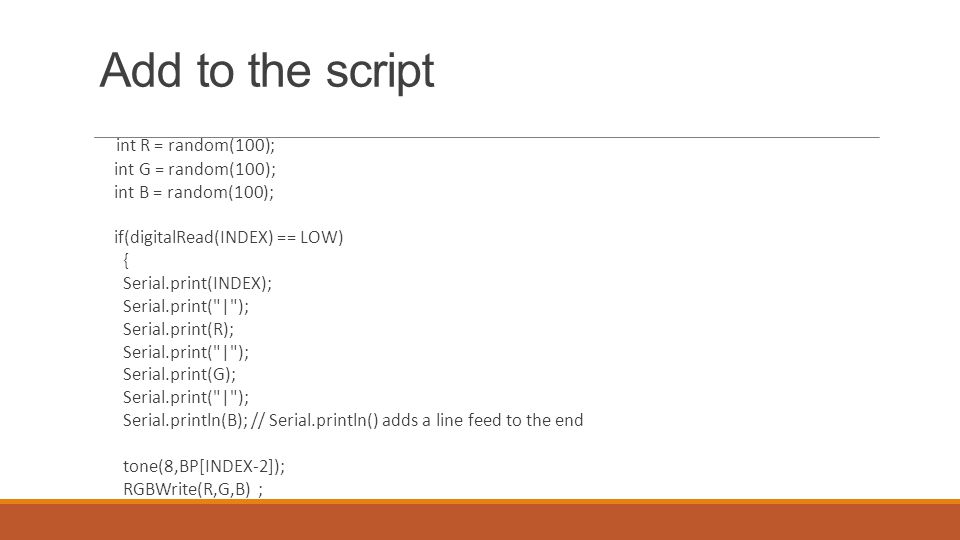 Add to the script

int R = random(100);
int G = random(100);
int B = random(100);

if(digitalRead(INDEX) == LOW)
{
Serial.print(INDEX);
Serial.print("|");
Serial.print(R);
Serial.print("|");
Serial.print(G);
Serial.print("|");
Serial.println(B); // Serial.println() adds a line feed to the end

tone(8,BP[INDEX-2]);
RGBWrite(R,G,B) ;